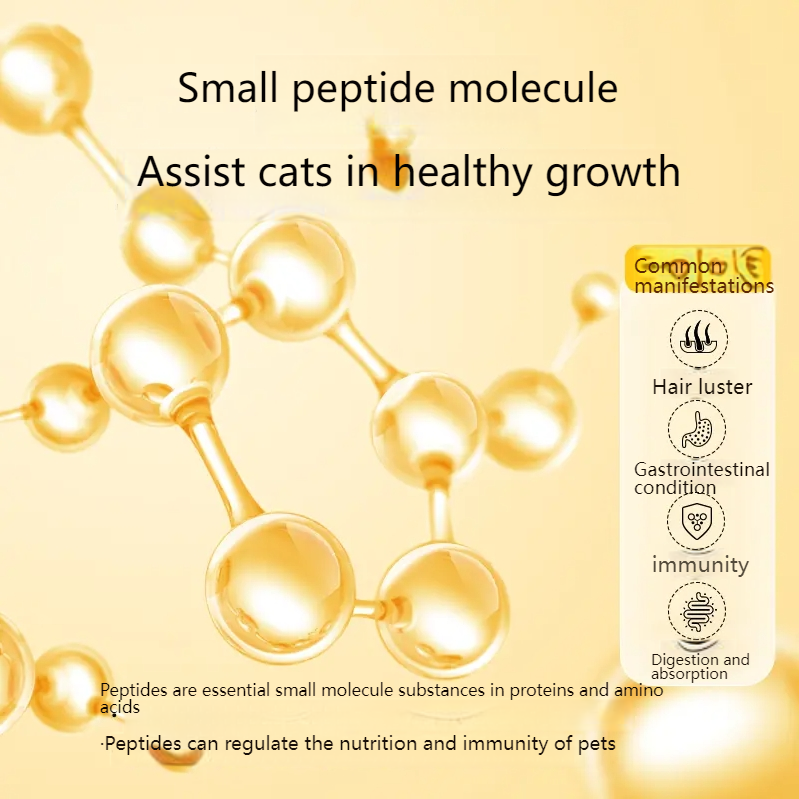 Small peptide molecule

Assist cats in healthy growth

Common manifestations

Hair luster

Gastrointestinal condition

immunity

Digestion and absorption

Peptides are essential small molecule substances in proteins and amino acids

·Peptides can regulate the nutrition and immunity of pets